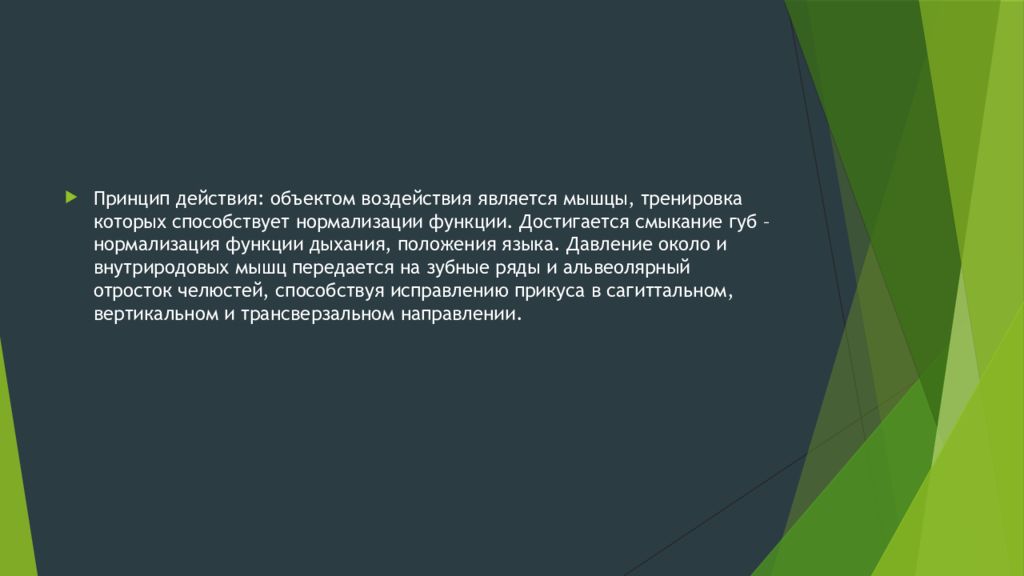 Принцип действия: объектом воздействия является мышцы, тренировка которых способствует нормализации функции. Достигается смыкание губ – нормализация функции дыхания, положения языка. Давление около и внутриродовых мышц передается на зубные ряды и альвеолярный отросток челюстей, способствуя исправлению прикуса в сагиттальном, вертикальном и трансверзальном направлении.